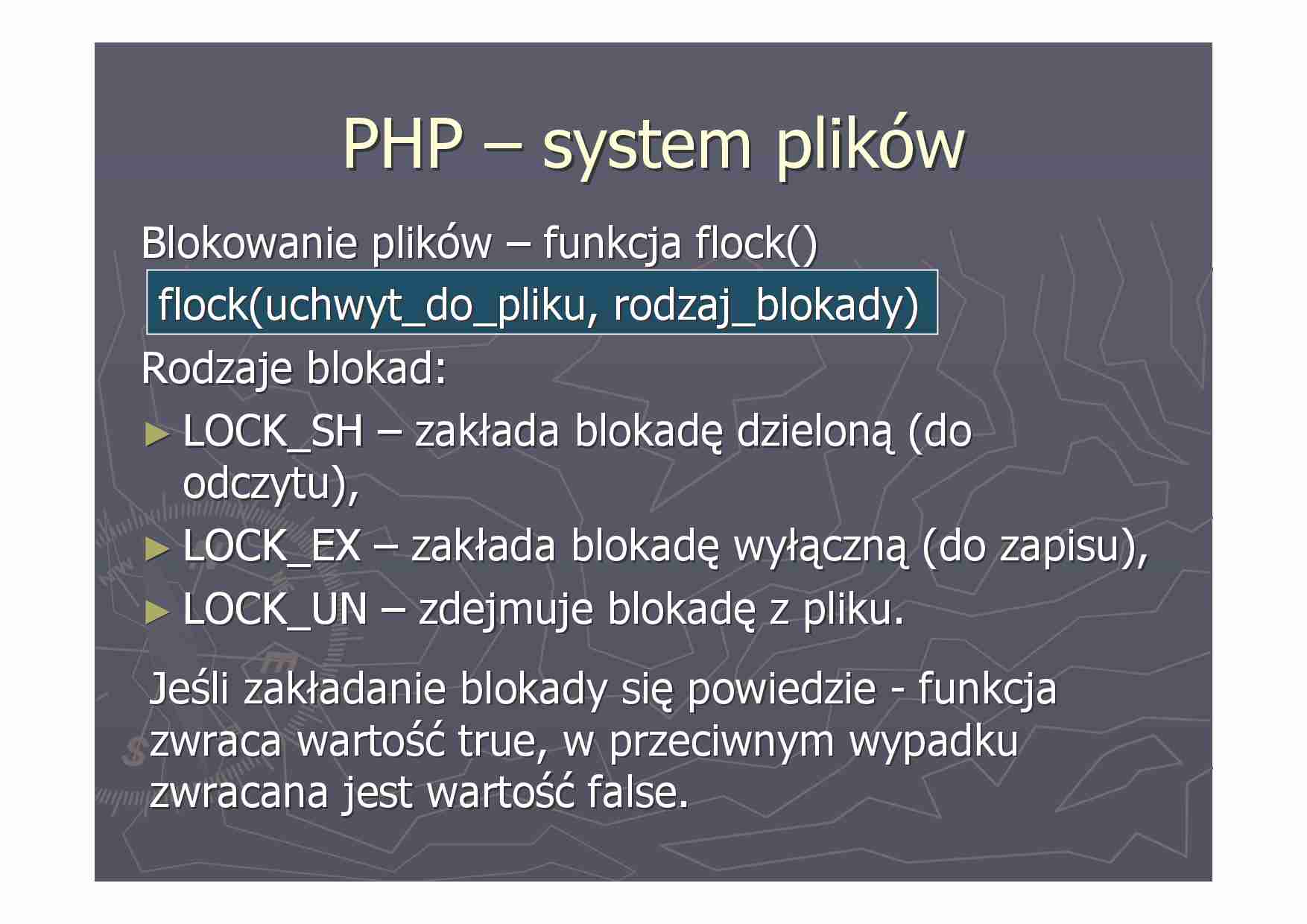 PHP – system plików

Blokowanie plików – funkcja flock()

flock(uchwyt_do_pliku, rodzaj_blokady)

Rodzaje blokad:

► LOCK_SH – zakłada blokadę dzieloną (do odczytu),
► LOCK_EX – zakłada blokadę wyłączną (do zapisu),
► LOCK_UN – zdejmuje blokadę z pliku.

Jeśli zakładanie blokady się powiedzie - funkcja zwraca wartość true, w przeciwnym wypadku zwracana jest wartość false.